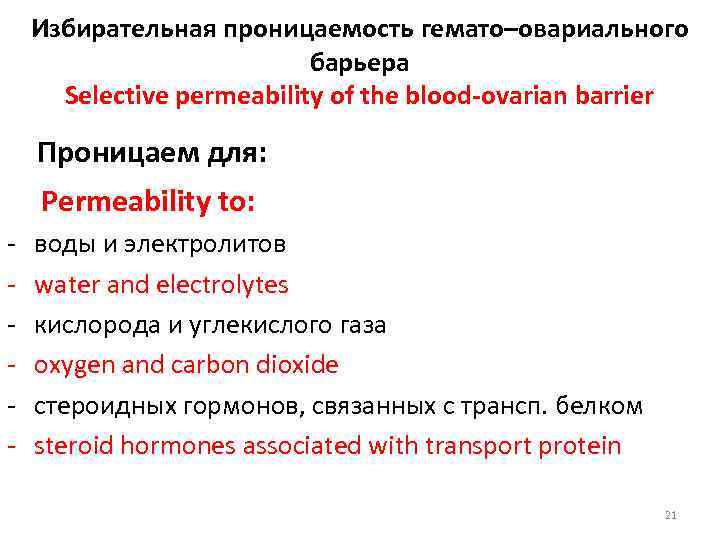 Избирательная проницаемость гемато–овариального барьера
Selective permeability of the blood-ovarian barrier

Проницаем для:

Permeability to:

- воды и электролитов
- water and electrolytes
- кислорода и углекислого газа
- oxygen and carbon dioxide
- стероидных гормонов, связанных с трансп. белком
- steroid hormones associated with transport protein

21